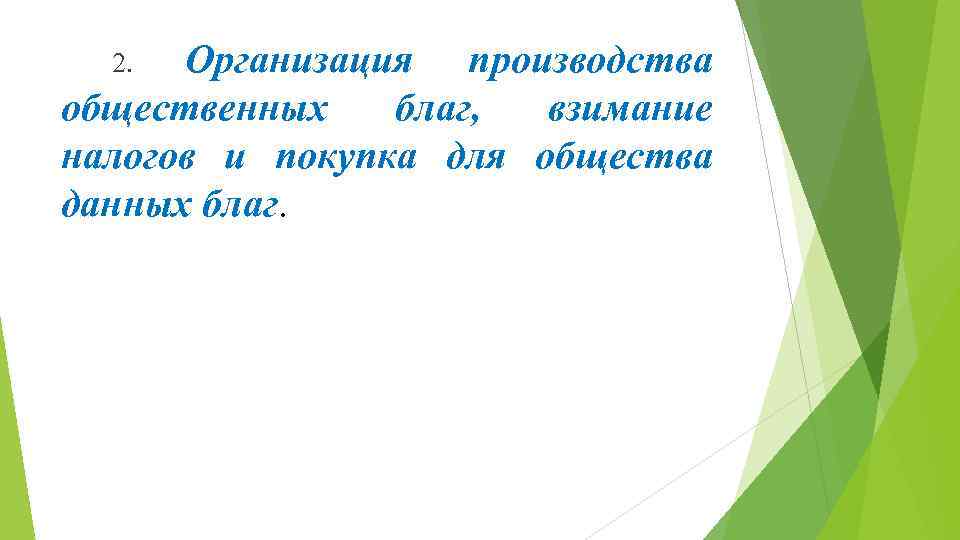 2. Организация производства общественных благ, взимание налогов и покупка для общества данных благ.